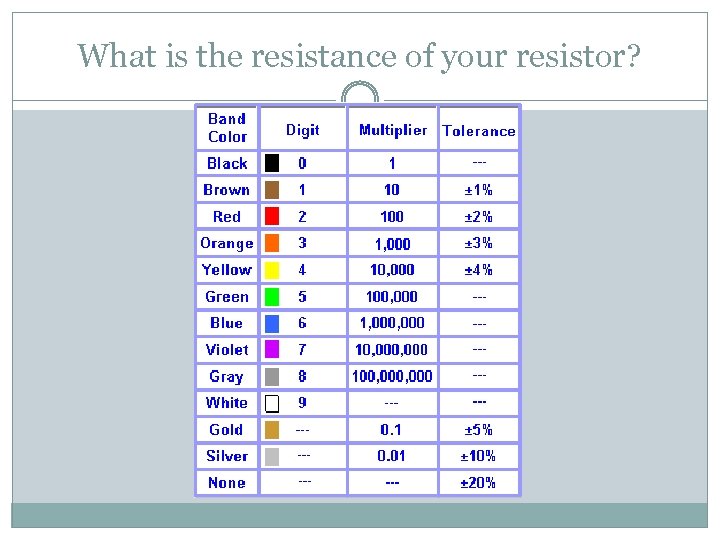 What is the resistance of your resistor?

| Band Color | Digit | Multiplier | Tolerance |
|---|---|---|---|
| Black | 0 | 1 | --- |
| Brown | 1 | 10 | ±1% |
| Red | 2 | 100 | ±2% |
| Orange | 3 | 1,000 | ±3% |
| Yellow | 4 | 10,000 | ±4% |
| Green | 5 | 100,000 | --- |
| Blue | 6 | 1,000,000 | --- |
| Violet | 7 | 10,000,000 | --- |
| Gray | 8 | 100,000,000 | --- |
| White | 9 | --- | --- |
| Gold | --- | 0.1 | ±5% |
| Silver | --- | 0.01 | ±10% |
| None | --- | --- | ±20% |